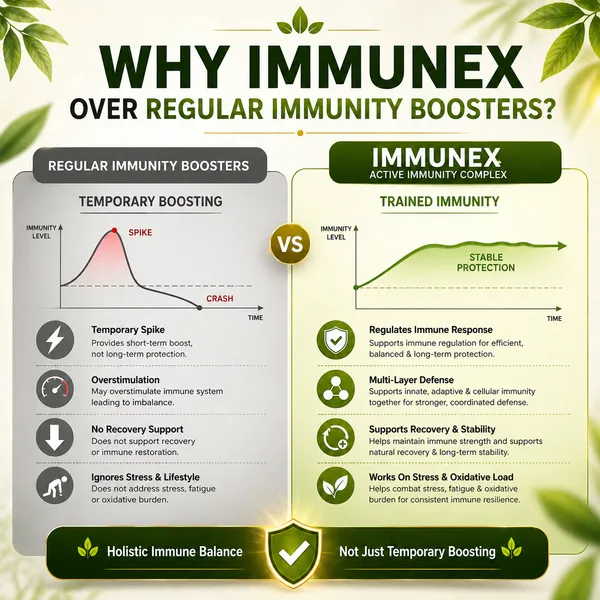 WHY IMMUNEX
OVER REGULAR IMMUNITY BOOSTERS?

REGULAR IMMUNITY BOOSTERS

TEMPORARY BOOSTING

IMMUNITY LEVEL
SPIKE
CRASH
TIME

Temporary Spike
Provides short-term boost, not long-term protection.

Overstimulation
May overstimulate immune system leading to imbalance.

No Recovery Support
Does not support recovery or immune restoration.

Ignores Stress & Lifestyle
Does not address stress, fatigue or oxidative burden.

VS

IMMUNEX
ACTIVE IMMUNITY COMPLEX

TRAINED IMMUNITY

IMMUNITY LEVEL
STABLE PROTECTION
TIME

Regulates Immune Response
Supports immune regulation for efficient, balanced & long-term protection.

Multi-Layer Defense
Supports innate, adaptive & cellular immunity together for stronger, coordinated defense.

Supports Recovery & Stability
Helps maintain immune strength and supports natural recovery & long-term stability.

Works On Stress & Oxidative Load
Helps combat stress, fatigue & oxidative burden for consistent immune resilience.

Holistic Immune Balance
Not Just Temporary Boosting